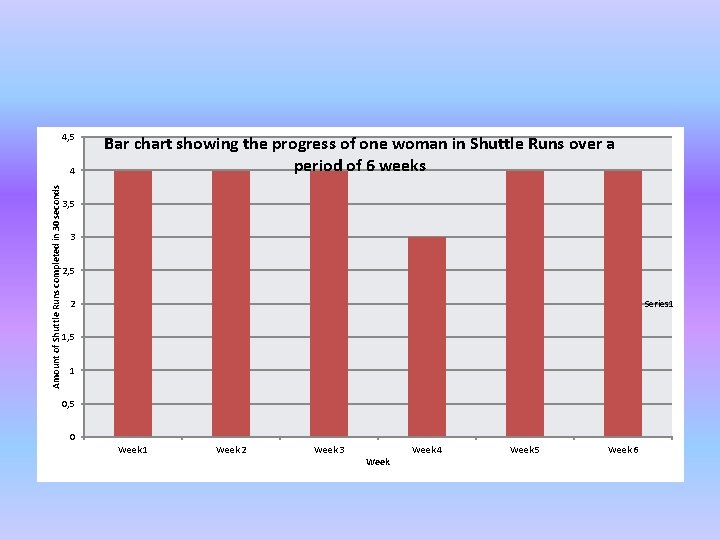 Bar chart showing the progress of one woman in Shuttle Runs over a period of 6 weeks

Amount of Shuttle Runs completed in 30 seconds

4,5
4
3,5
3
2,5
2
1,5
1
0,5
0

Series1

Week1
Week 2
Week 3
Week4
Week5
Week 6

Week